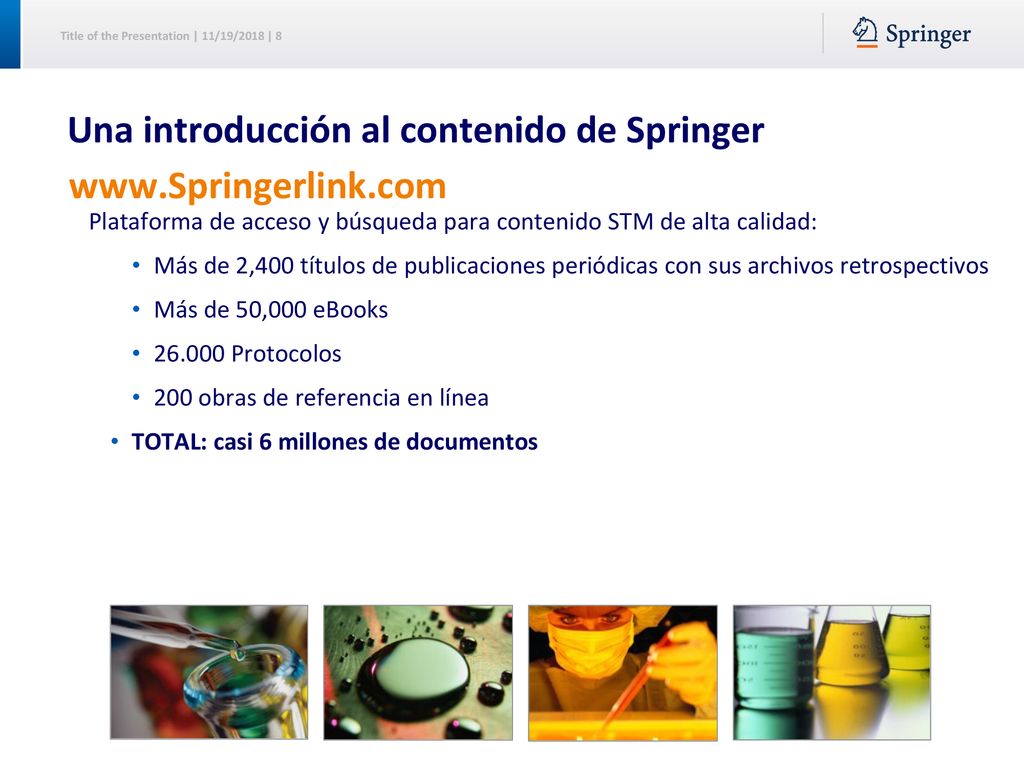 Title of the Presentation | 11/19/2018 | 8

Springer

Una introducción al contenido de Springer

www.Springerlink.com

Plataforma de acceso y búsqueda para contenido STM de alta calidad:

• Más de 2,400 títulos de publicaciones periódicas con sus archivos retrospectivos
• Más de 50,000 eBooks
• 26.000 Protocolos
• 200 obras de referencia en línea

• TOTAL: casi 6 millones de documentos